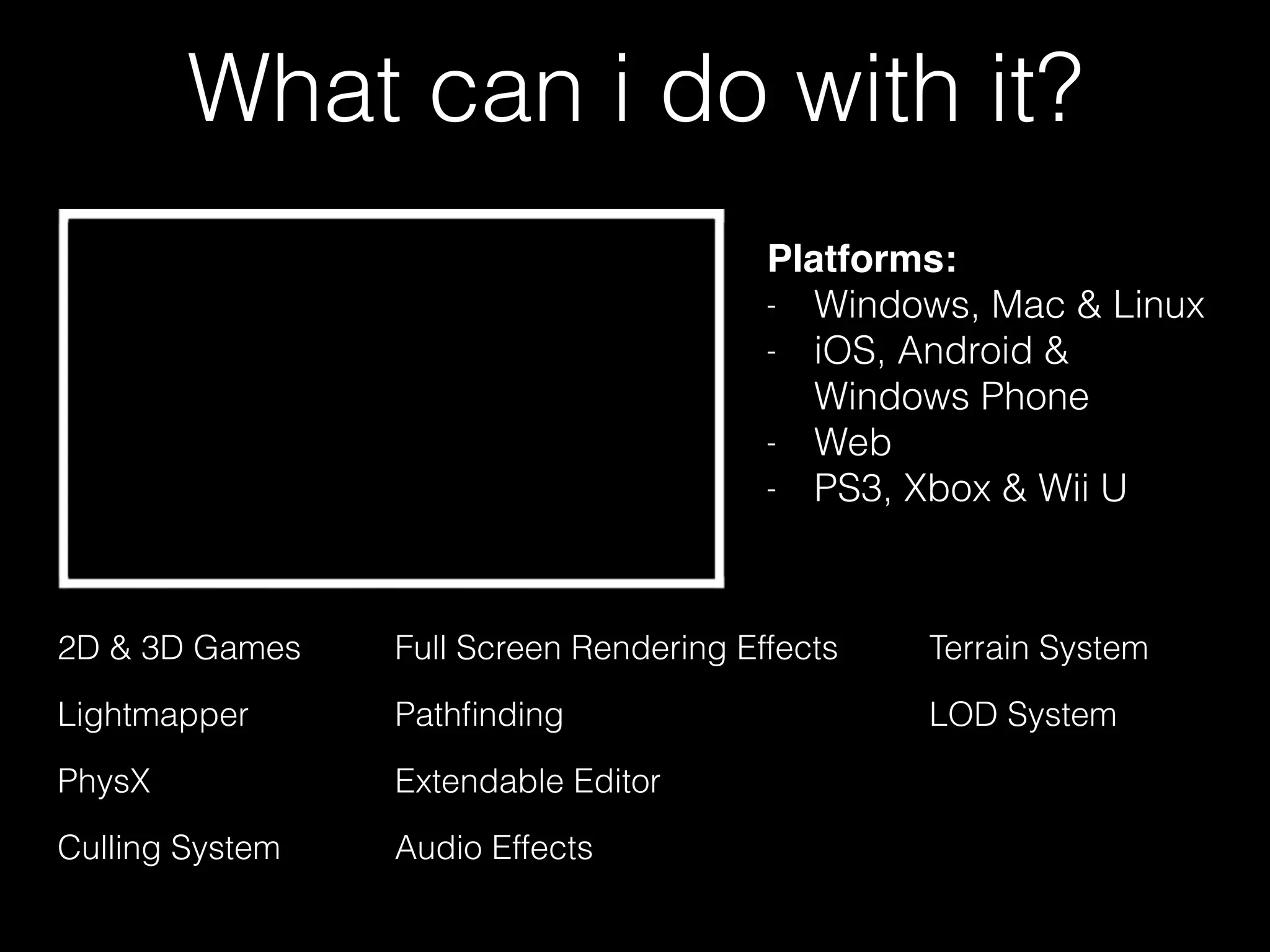 What can i do with it?

**Platforms:**
- Windows, Mac & Linux
- iOS, Android & Windows Phone
- Web
- PS3, Xbox & Wii U

2D & 3D Games

Lightmapper

PhysX

Culling System

Full Screen Rendering Effects

Pathfinding

Extendable Editor

Audio Effects

Terrain System

LOD System